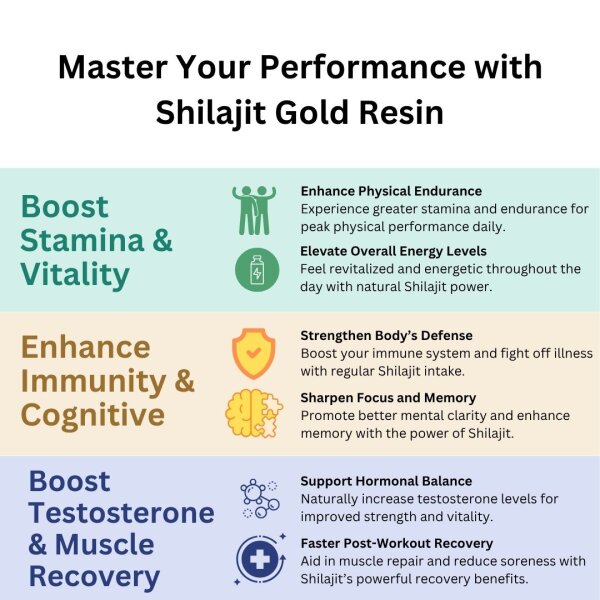 Master Your Performance with Shilajit Gold Resin

Boost Stamina & Vitality

Enhance Physical Endurance
Experience greater stamina and endurance for peak physical performance daily.

Elevate Overall Energy Levels
Feel revitalized and energetic throughout the day with natural Shilajit power.

Enhance Immunity & Cognitive

Strengthen Body's Defense
Boost your immune system and fight off illness with regular Shilajit intake.

Sharpen Focus and Memory
Promote better mental clarity and enhance memory with the power of Shilajit.

Boost Testosterone & Muscle Recovery

Support Hormonal Balance
Naturally increase testosterone levels for improved strength and vitality.

Faster Post-Workout Recovery
Aid in muscle repair and reduce soreness with Shilajit's powerful recovery benefits.